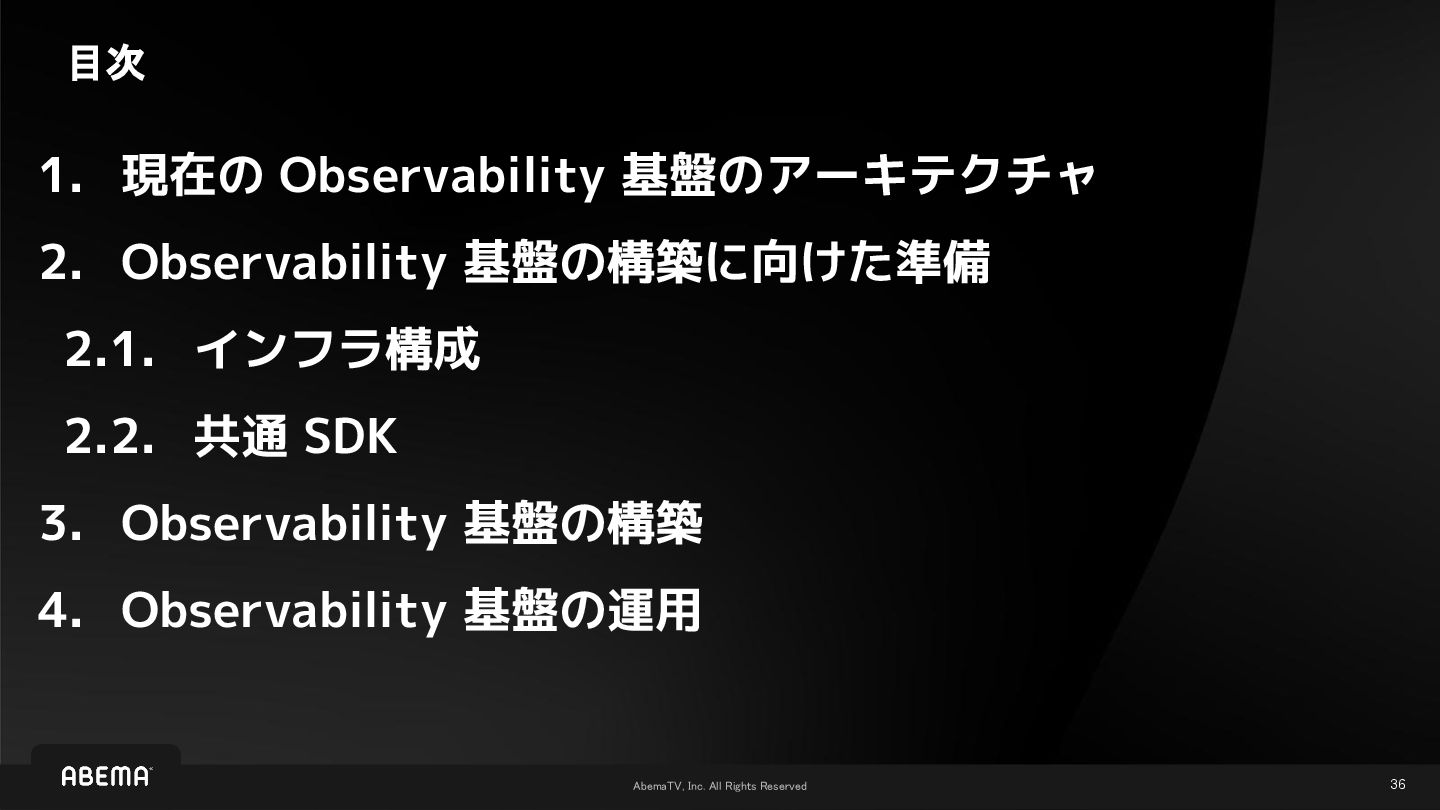 目次

1. 現在の Observability 基盤のアーキテクチャ

2. Observability 基盤の構築に向けた準備

2.1. インフラ構成

2.2. 共通 SDK

3. Observability 基盤の構築

4. Observability 基盤の運用

ABEMA

AbemaTV, Inc. All Rights Reserved

36